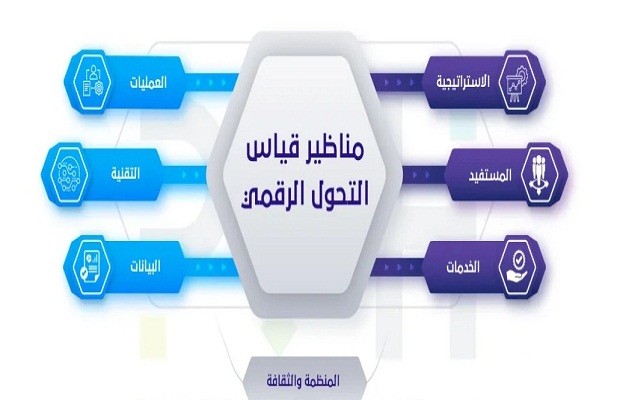 مناظير قياس التحول الرقمي

الاستراتيجية

المستفيد

الخدمات

العمليات

التقنية

البيانات

المنظمة والثقافة